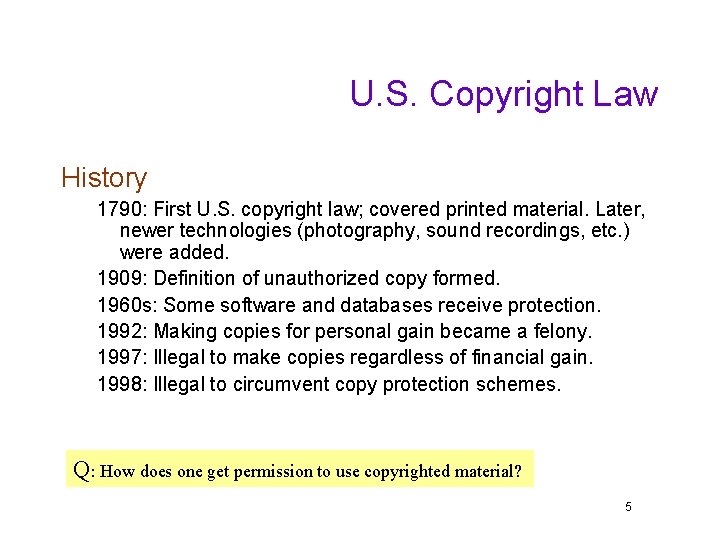 U.S. Copyright Law

History

1790: First U.S. copyright law; covered printed material. Later, newer technologies (photography, sound recordings, etc.) were added.

1909: Definition of unauthorized copy formed.

1960s: Some software and databases receive protection.

1992: Making copies for personal gain became a felony.

1997: Illegal to make copies regardless of financial gain.

1998: Illegal to circumvent copy protection schemes.

Q: How does one get permission to use copyrighted material?

5